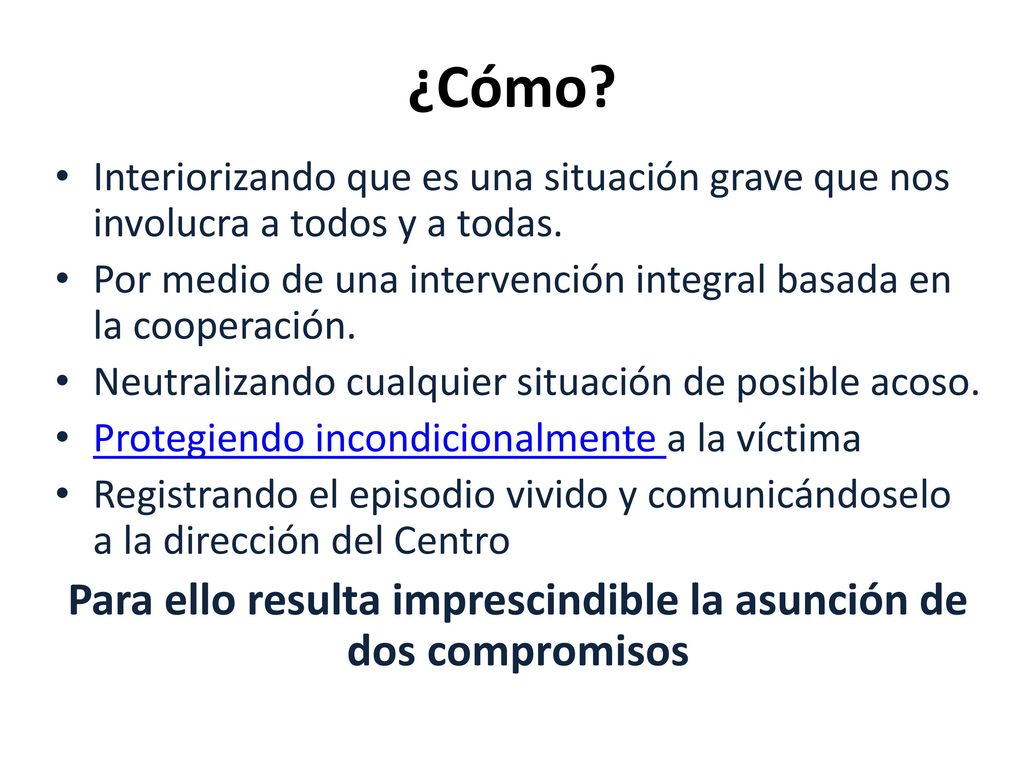 ¿Cómo?

• Interiorizando que es una situación grave que nos involucra a todos y a todas.
• Por medio de una intervención integral basada en la cooperación.
• Neutralizando cualquier situación de posible acoso.
• Protegiendo incondicionalmente a la víctima
• Registrando el episodio vivido y comunicándoselo a la dirección del Centro

Para ello resulta imprescindible la asunción de dos compromisos